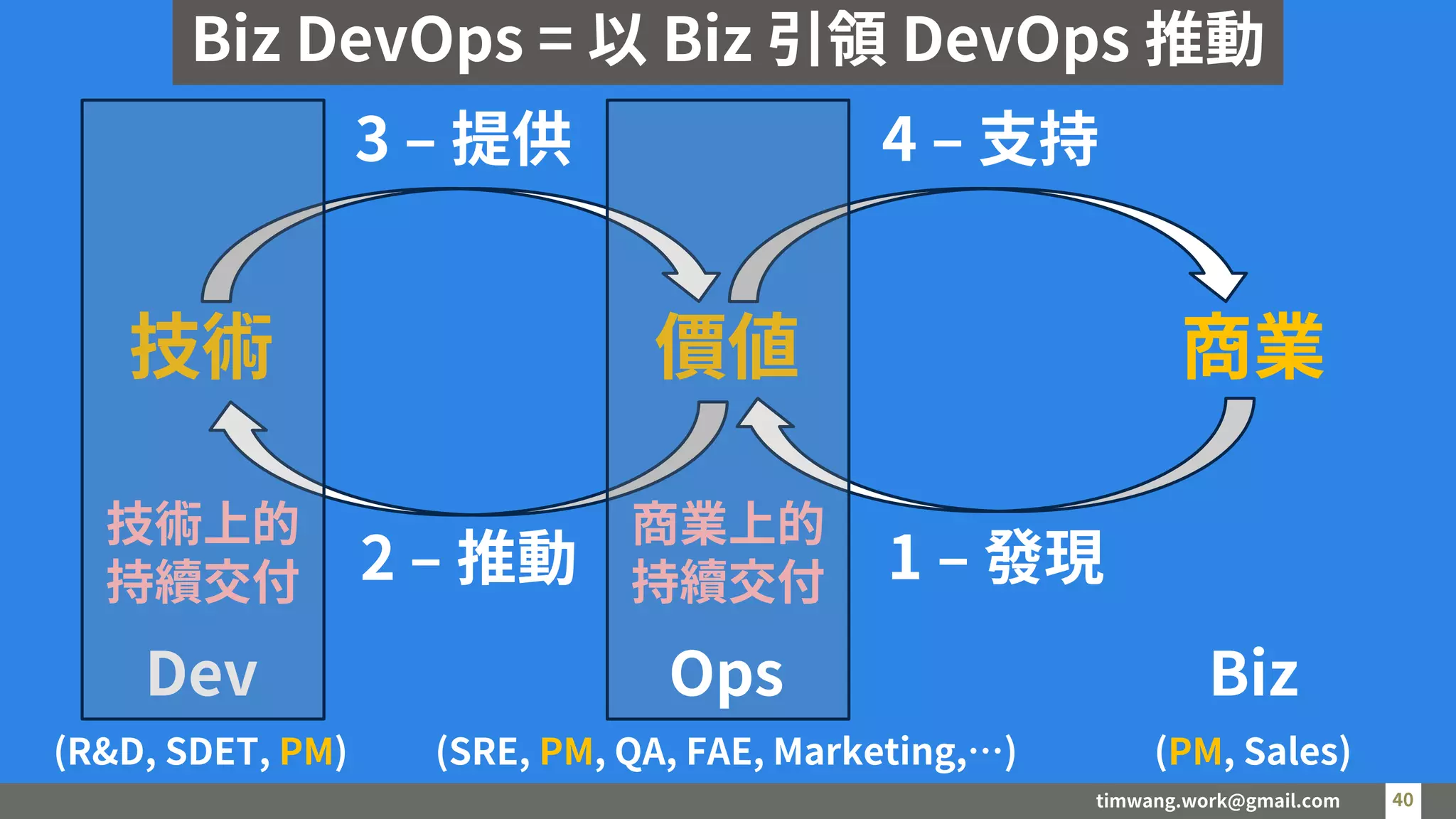 Biz DevOps = 以 Biz 引領 DevOps 推動

3 – 提供

4 – 支持

技術

價值

商業

技術上的持續交付

2 – 推動

商業上的持續交付

1 – 發現

Dev

Ops

Biz

(R&D, SDET, PM)

(SRE, PM, QA, FAE, Marketing,…)

(PM, Sales)

timwang.work@gmail.com

40